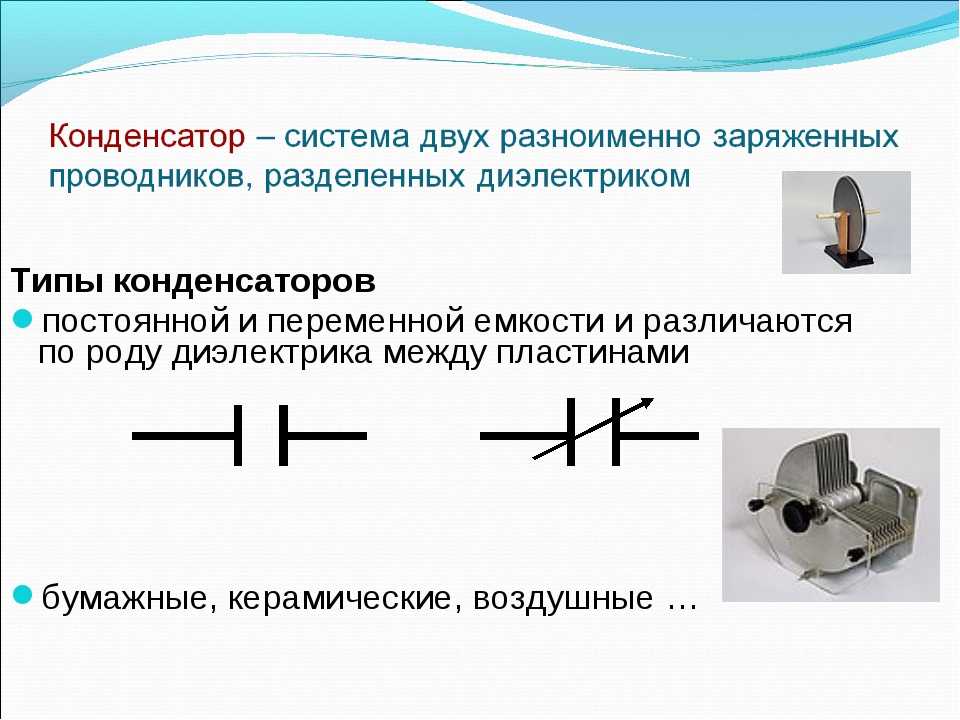 Конденсатор – система двух разноименно заряженных проводников, разделенных диэлектриком

Типы конденсаторов

постоянной и переменной емкости и различаются по роду диэлектрика между пластинами

бумажные, керамические, воздушные …